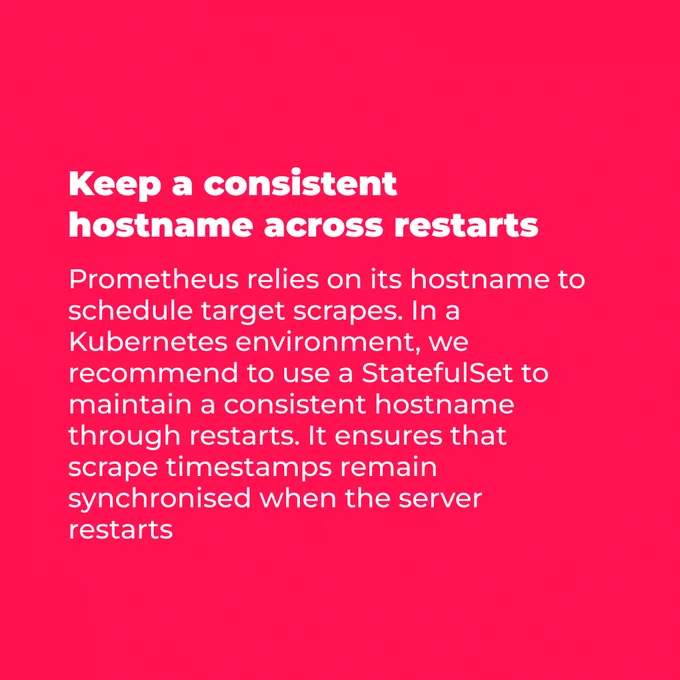 Keep a consistent hostname across restarts

Prometheus relies on its hostname to schedule target scrapes. In a Kubernetes environment, we recommend to use a StatefulSet to maintain a consistent hostname through restarts. It ensures that scrape timestamps remain synchronised when the server restarts